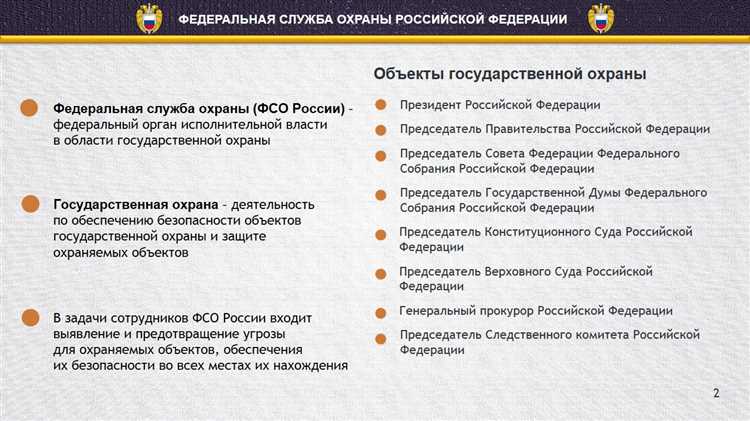 ФЕДЕРАЛЬНАЯ СЛУЖБА ОХРАНЫ РОССИЙСКОЙ ФЕДЕРАЦИИ

Федеральная служба охраны (ФСО России) - федеральный орган исполнительной власти в области государственной охраны

Государственная охрана - деятельность по обеспечению безопасности объектов государственной охраны и защите охраняемых объектов

В задачи сотрудников ФСО России входит выявление и предотвращение угрозы для охраняемых объектов, обеспечения их безопасности во всех местах их нахождения

Объекты государственной охраны

Президент Российской Федерации

Председатель Правительства Российской Федерации

Председатель Совета Федерации Федерального Собрания Российской Федерации

Председатель Государственной Думы Федерального Собрания Российской Федерации

Председатель Конституционного Суда Российской Федерации

Председатель Верховного Суда Российской Федерации

Генеральный прокурор Российской Федерации

Председатель Следственного комитета Российской Федерации

2